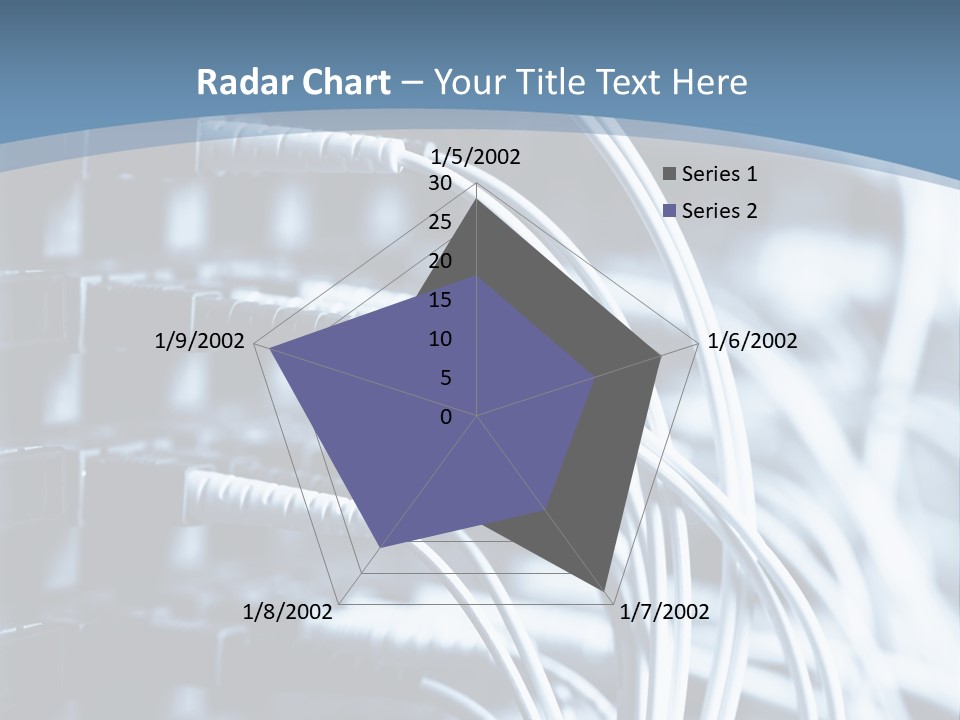 Radar Chart – Your Title Text Here

1/5/2002
30
25
20
15
10
5
0
1/6/2002
1/7/2002
1/8/2002
1/9/2002

Series 1
Series 2